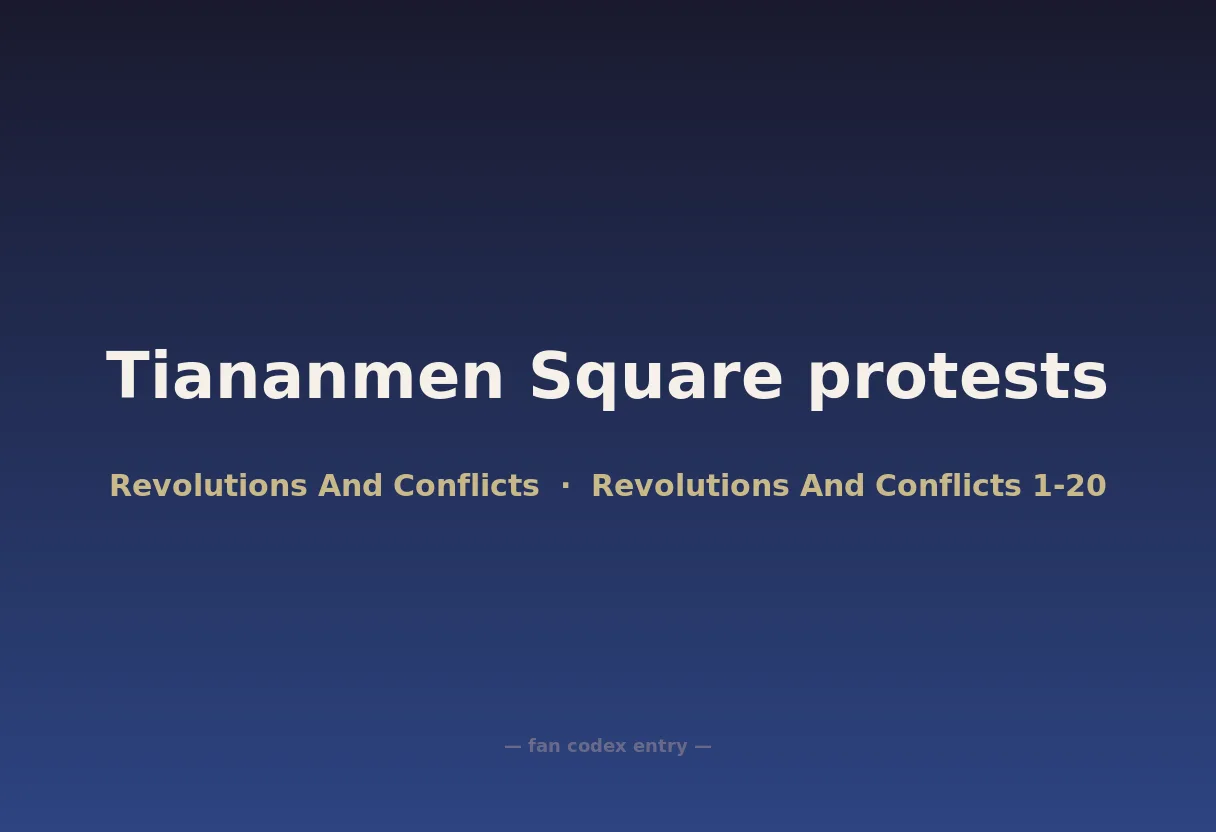 Tiananmen Square protests

Revolutions And Conflicts · Revolutions And Conflicts 1-20

— fan codex entry —